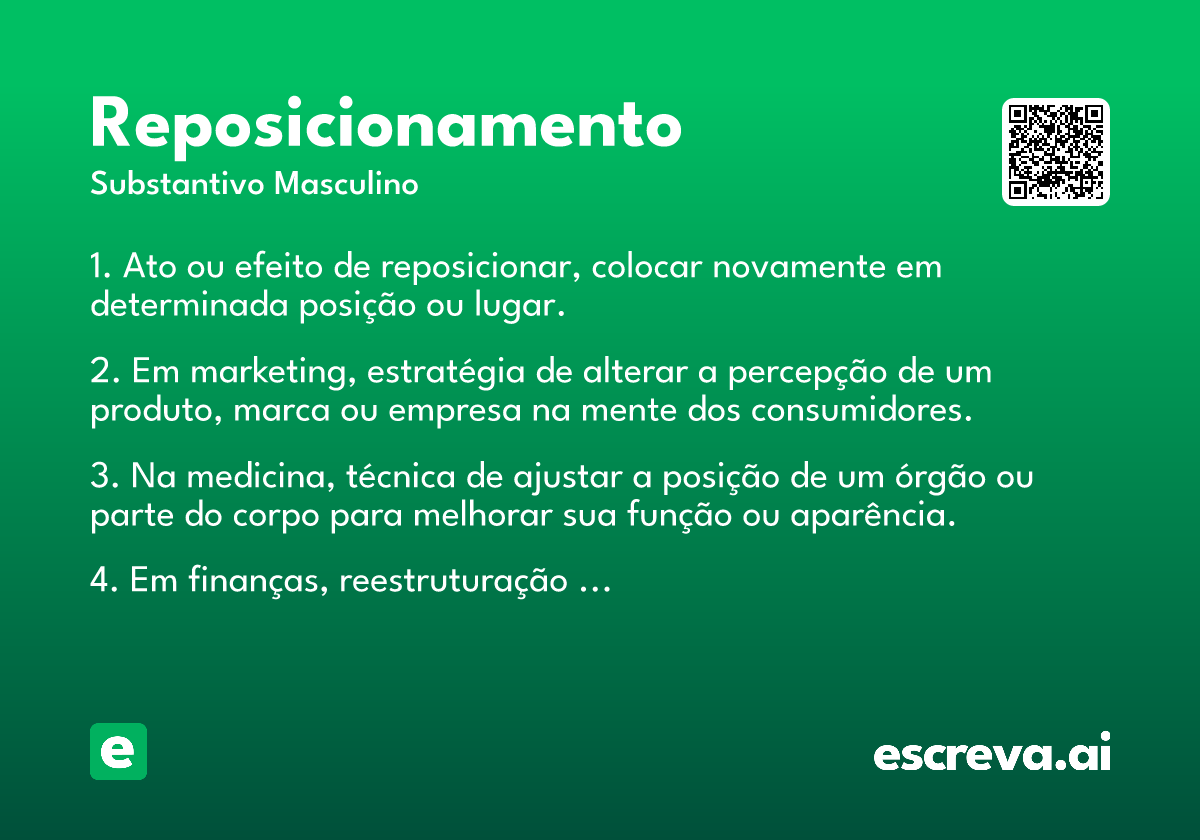 Reposicionamento
Substantivo Masculino

1. Ato ou efeito de reposicionar, colocar novamente em determinada posição ou lugar.

2. Em marketing, estratégia de alterar a percepção de um produto, marca ou empresa na mente dos consumidores.

3. Na medicina, técnica de ajustar a posição de um órgão ou parte do corpo para melhorar sua função ou aparência.

4. Em finanças, reestruturação ...

e

escreva.ai